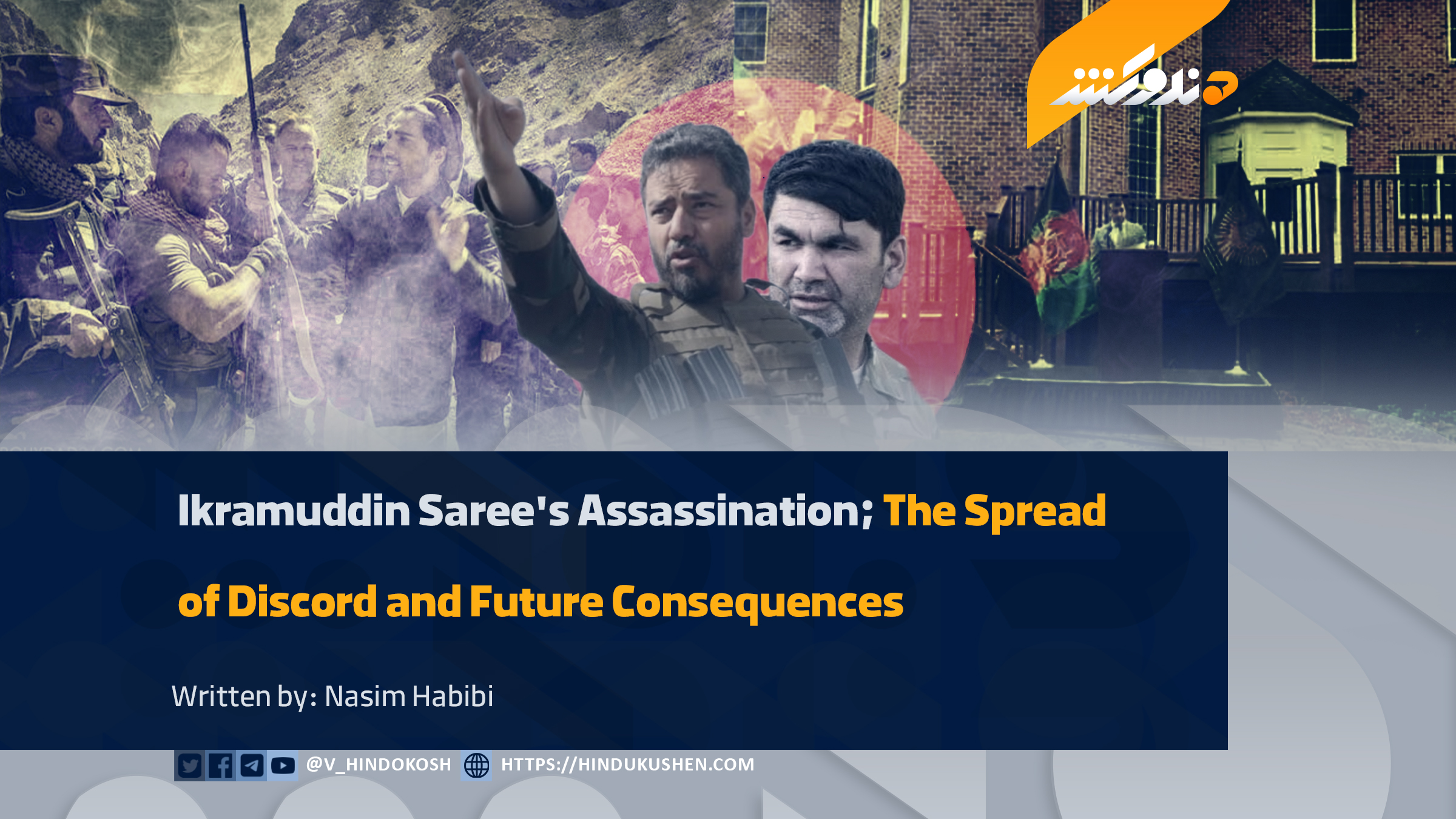 هندوکش

Ikramuddin Saree's Assassination; The Spread of Discord and Future Consequences

Written by: Nasim Habibi

@V_HINDOKOSH HTTPS://HINDUKUSHEN.COM